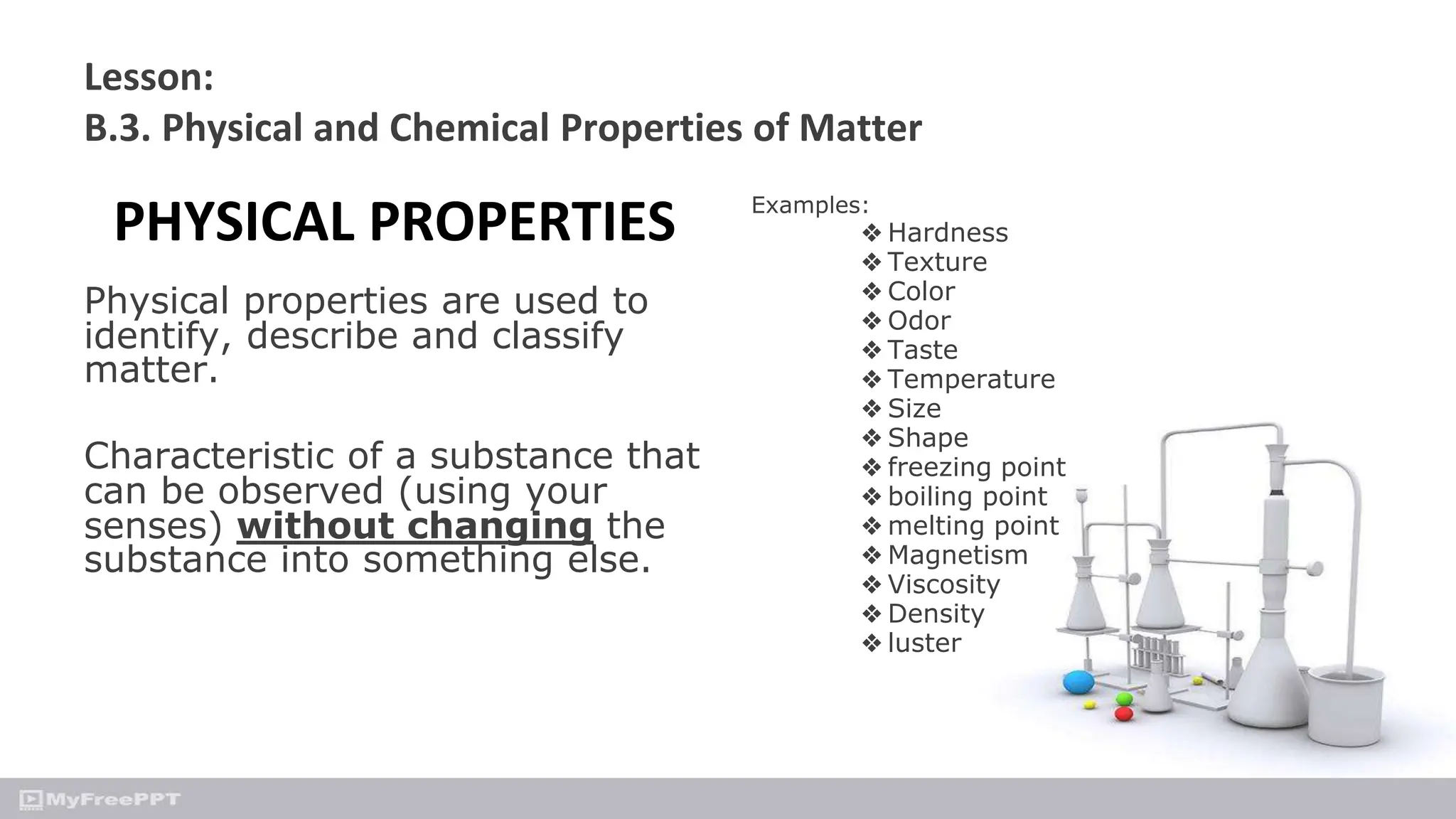 Lesson:
B.3. Physical and Chemical Properties of Matter

PHYSICAL PROPERTIES

Physical properties are used to identify, describe and classify matter.

Characteristic of a substance that can be observed (using your senses) without changing the substance into something else.

Examples:
❖ Hardness
❖ Texture
❖ Color
❖ Odor
❖ Taste
❖ Temperature
❖ Size
❖ Shape
❖ freezing point
❖ boiling point
❖ melting point
❖ Magnetism
❖ Viscosity
❖ Density
❖ luster

MyFreePPT